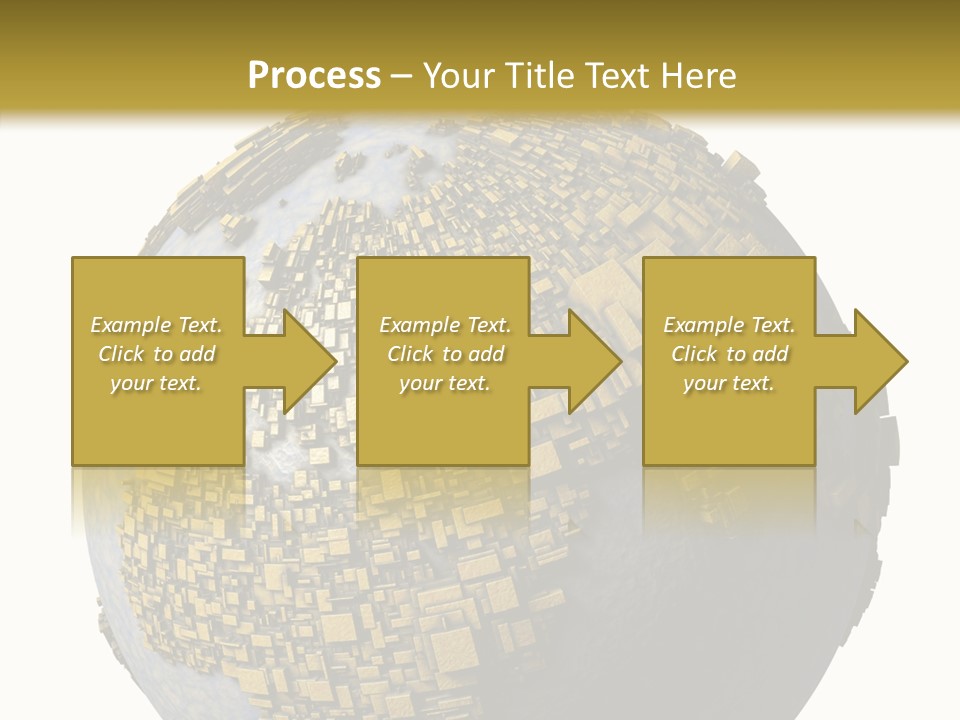 Process – Your Title Text Here

Example Text. Click to add your text.

Example Text. Click to add your text.

Example Text. Click to add your text.